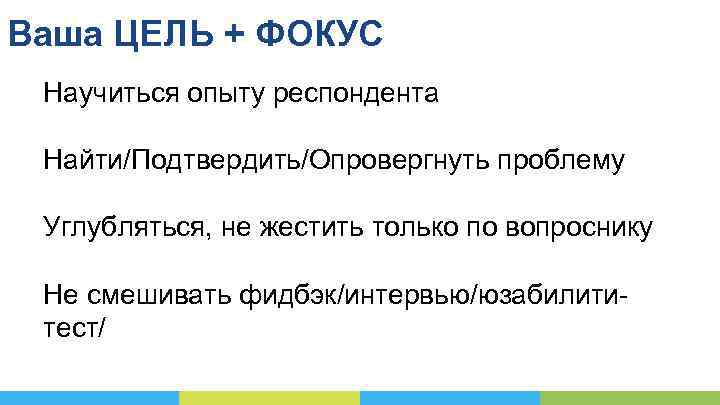 Ваша ЦЕЛЬ + ФОКУС

Научиться опыту респондента

Найти/Подтвердить/Опровергнуть проблему

Углубляться, не жестить только по вопроснику

Не смешивать фидбэк/интервью/юзабилити-тест/